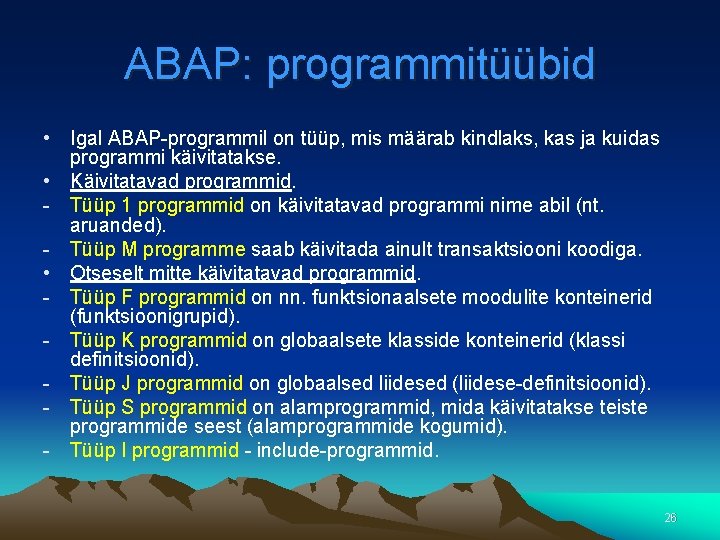 ABAP: programmitüübid

• Igal ABAP-programmil on tüüp, mis määrab kindlaks, kas ja kuidas programmi käivitatakse.
• Käivitatavad programmid.
- Tüüp 1 programmid on käivitatavad programmi nime abil (nt. aruanded).
- Tüüp M programme saab käivitada ainult transaktsiooni koodiga.
• Otseselt mitte käivitatavad programmid.
- Tüüp F programmid on nn. funktsionaalsete moodulite konteinerid (funktsioonigrupid).
- Tüüp K programmid on globaalsete klasside konteinerid (klassi definitsioonid).
- Tüüp J programmid on globaalsed liidesed (liidese-definitsioonid).
- Tüüp S programmid on alamprogrammid, mida käivitatakse teiste programmide seest (alamprogrammide kogumid).
- Tüüp I programmid - include-programmid.

26